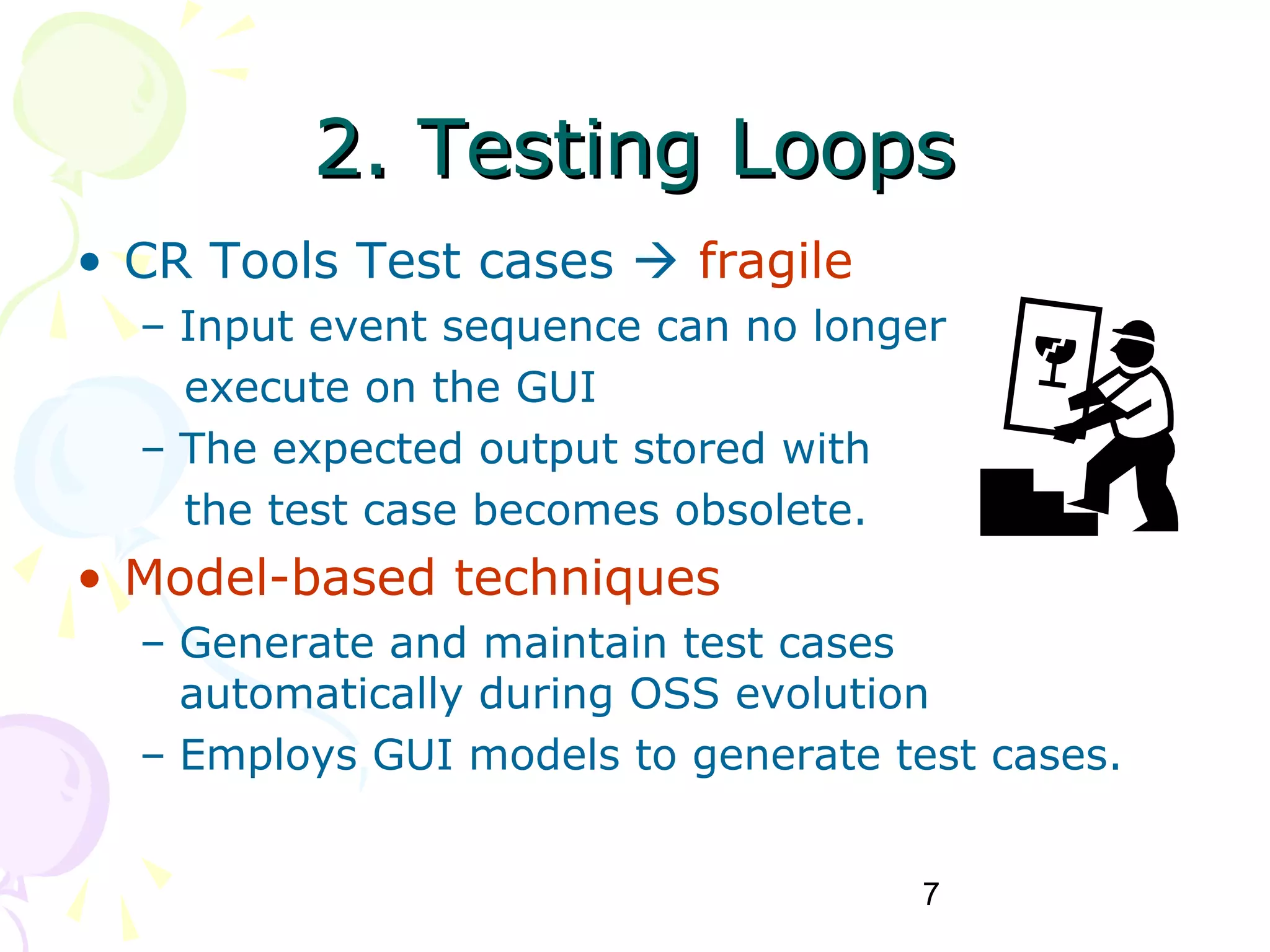 2. Testing Loops

• CR Tools Test cases → fragile
 – Input event sequence can no longer execute on the GUI
 – The expected output stored with the test case becomes obsolete.

• Model-based techniques
 – Generate and maintain test cases automatically during OSS evolution
 – Employs GUI models to generate test cases.

7